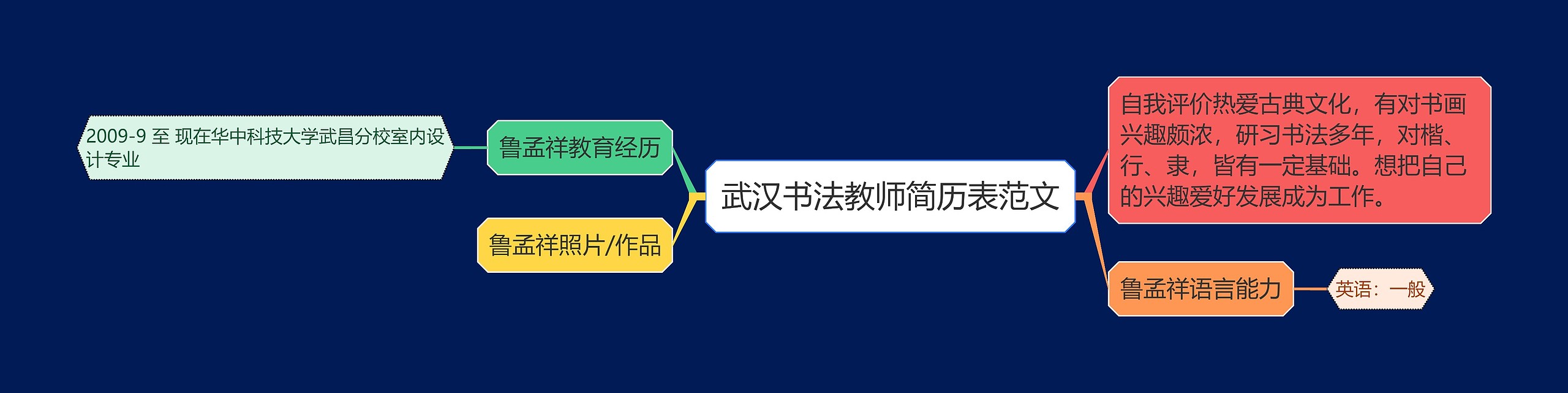 武汉书法教师简历表范文

鲁孟祥教育经历

2009-9 至 现在华中科技大学武昌分校室内设计专业

鲁孟祥照片/作品

自我评价热爱古典文化，有对书画兴趣颇浓，研习书法多年，对楷、行、隶，皆有一定基础。想把自己的兴趣爱好发展成为工作。

鲁孟祥语言能力

英语：一般